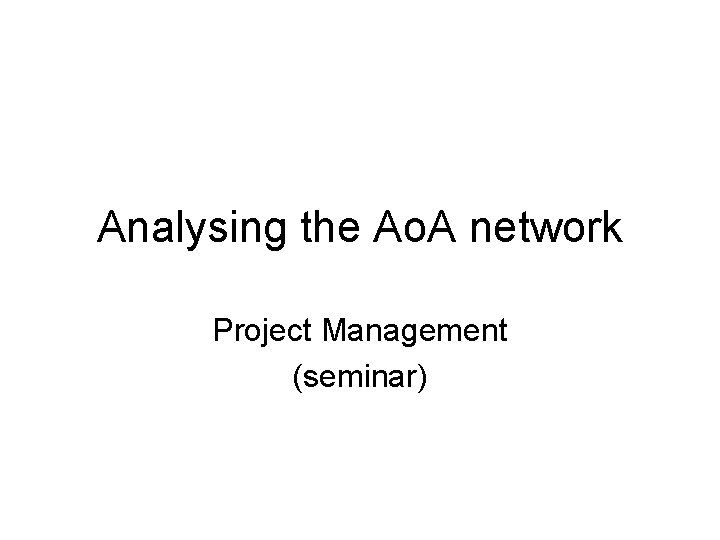 Analysing the AoA network

Project Management
(seminar)